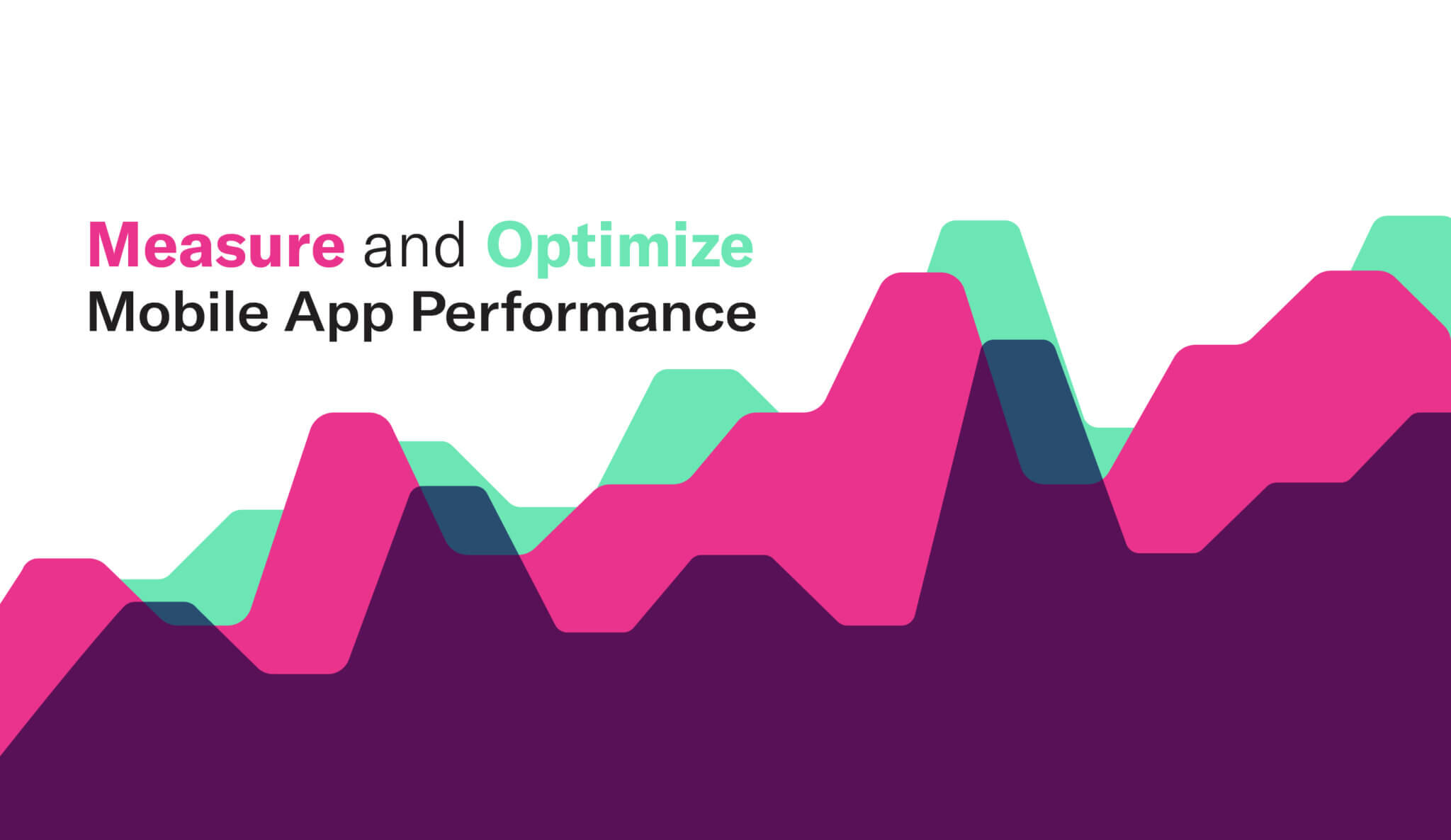 Measure and Optimize
Mobile App Performance